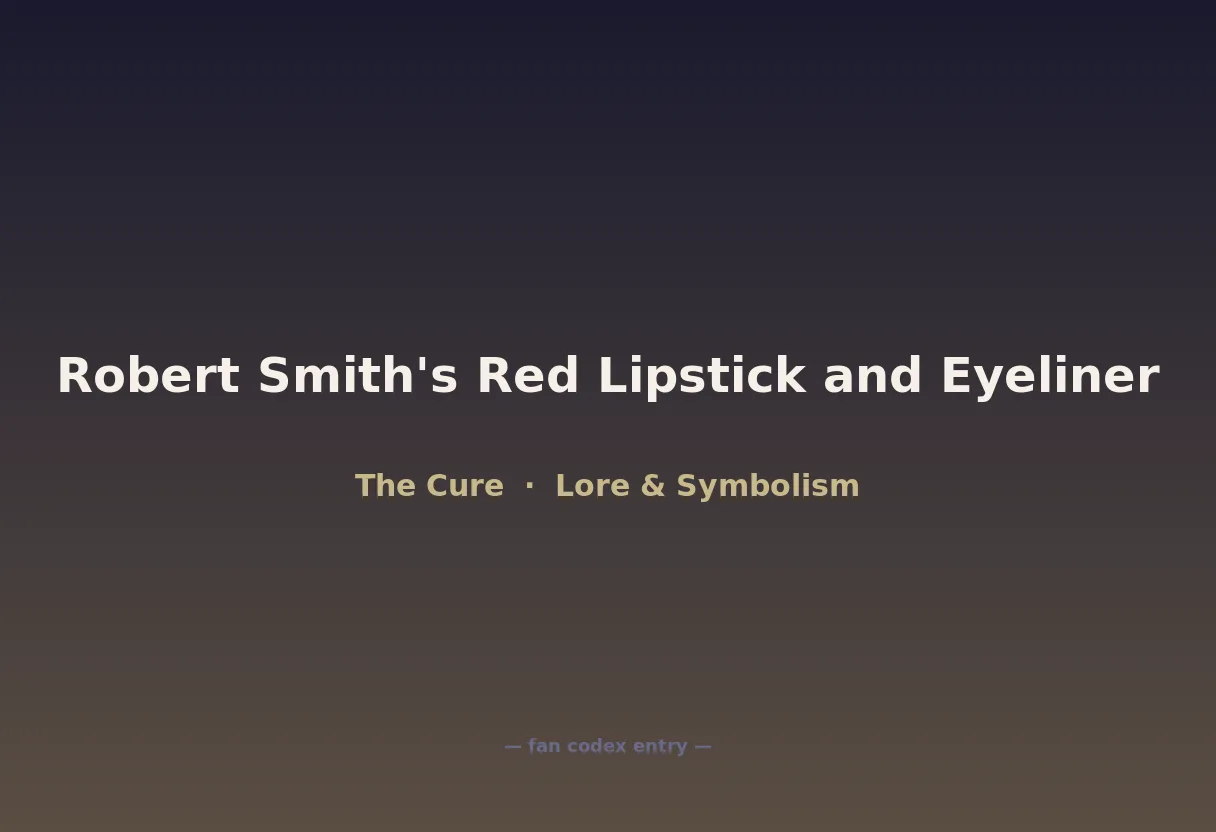 Robert Smith's Red Lipstick and Eyeliner

The Cure · Lore & Symbolism

— fan codex entry —